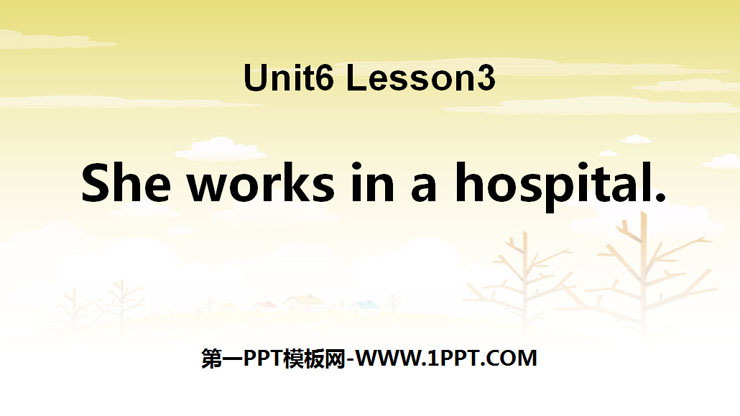 Unit6 Lesson3

She works in a hospital.

第一PPT模板网-WWW.1PPT.COM